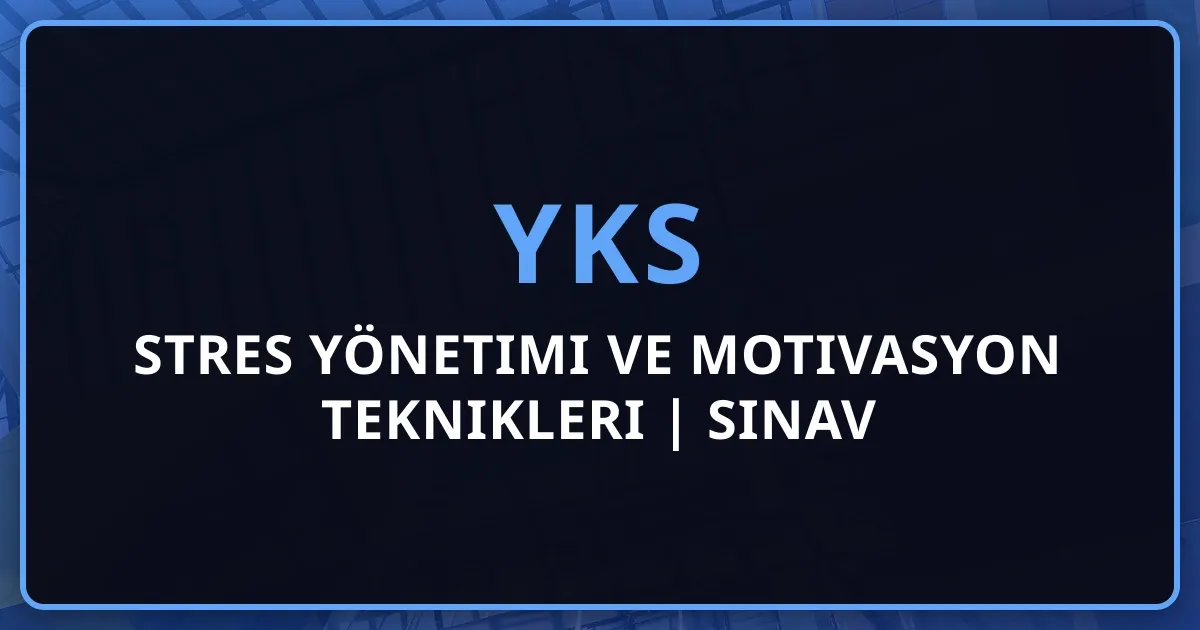 YKS

STRES YÖNETIMI VE MOTIVASYON TEKNIKLERI | SINAV